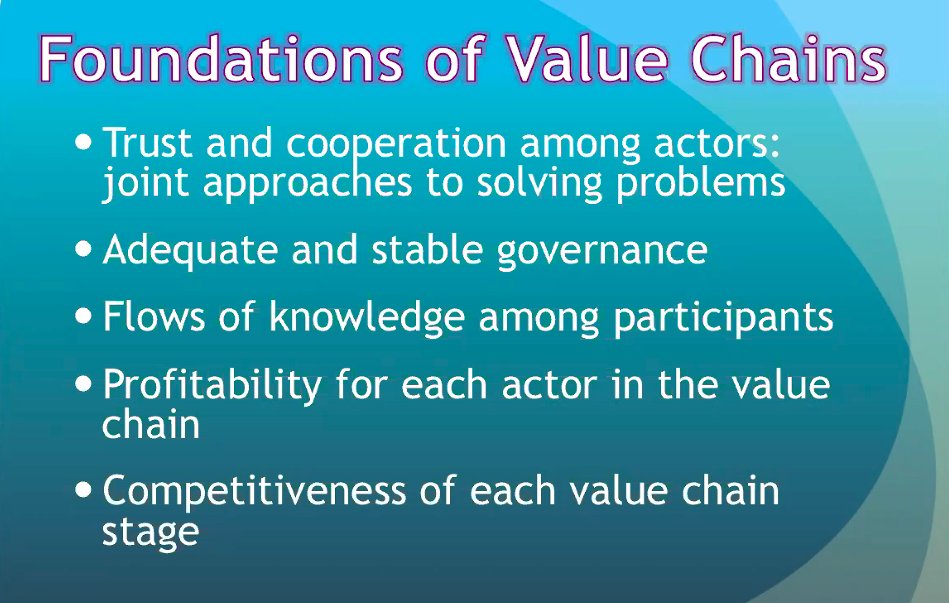 Foundations of Value Chains

• Trust and cooperation among actors: joint approaches to solving problems

• Adequate and stable governance

• Flows of knowledge among participants

• Profitability for each actor in the value chain

• Competitiveness of each value chain stage